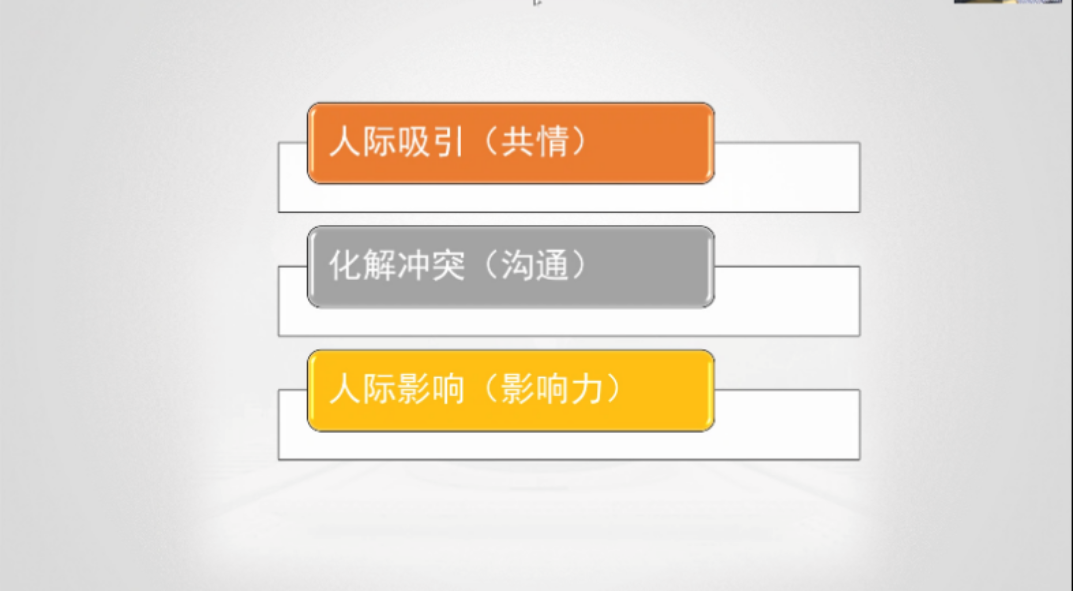 人际吸引（共情）

化解冲突（沟通）

人际影响（影响力）